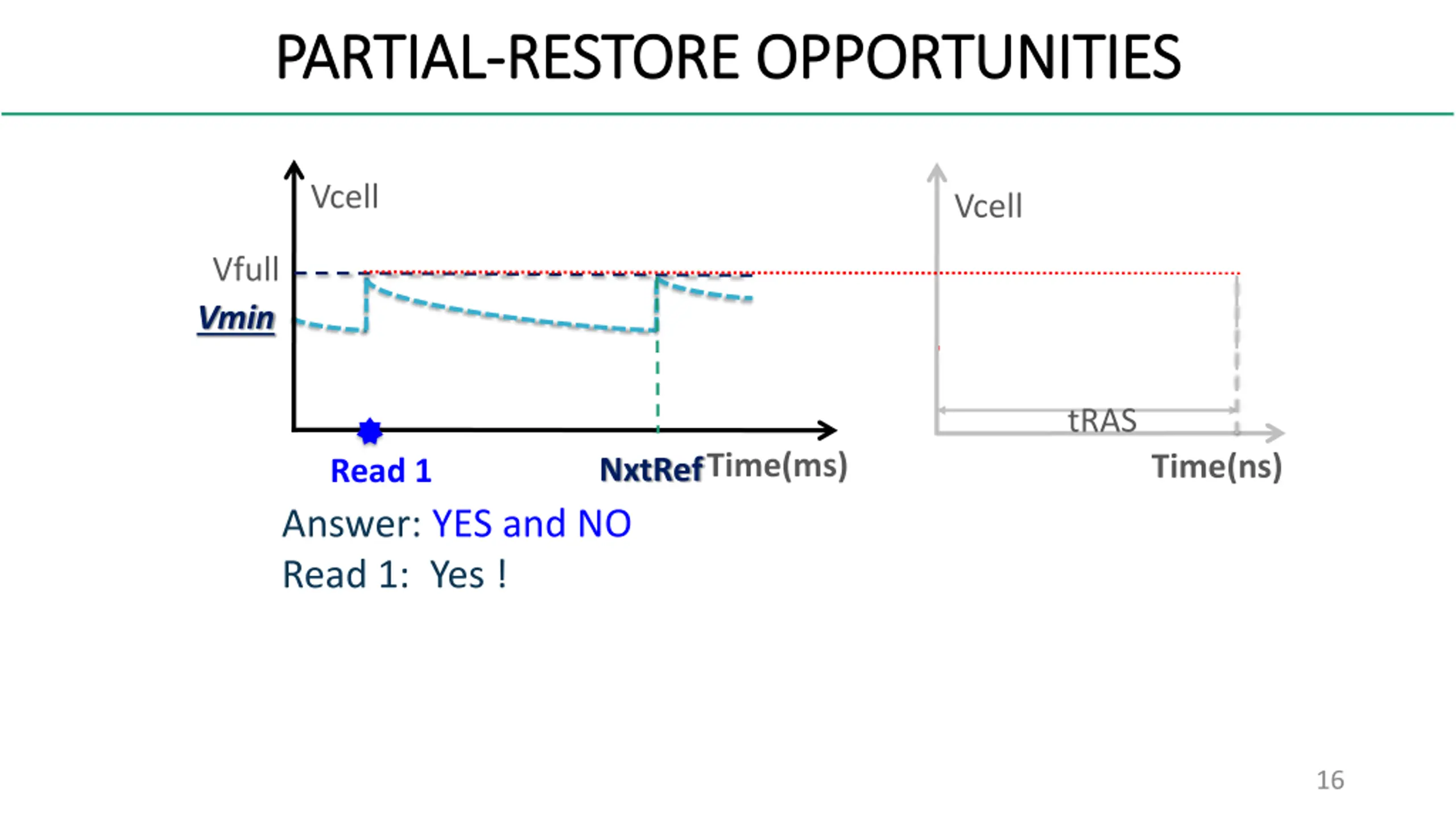 PARTIAL-RESTORE OPPORTUNITIES

Vcell

Vfull

Vmin

Read 1

NxtRef Time(ms)

Vcell

tRAS

Time(ns)

Answer: YES and NO

Read 1: Yes !

16